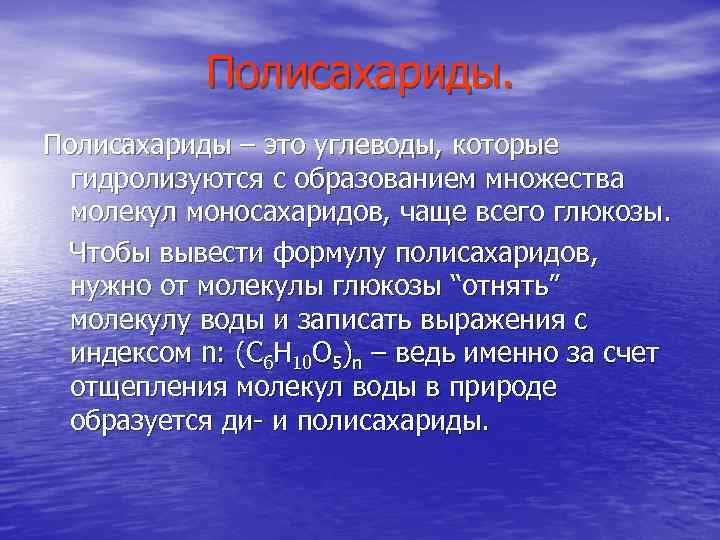 Полисахариды.

Полисахариды – это углеводы, которые гидролизуются с образованием множества молекул моносахаридов, чаще всего глюкозы.

Чтобы вывести формулу полисахаридов, нужно от молекулы глюкозы “отнять” молекулу воды и записать выражения с индексом n: $(C_6H_{10}O_5)_n$ – ведь именно за счет отщепления молекул воды в природе образуется ди- и полисахариды.